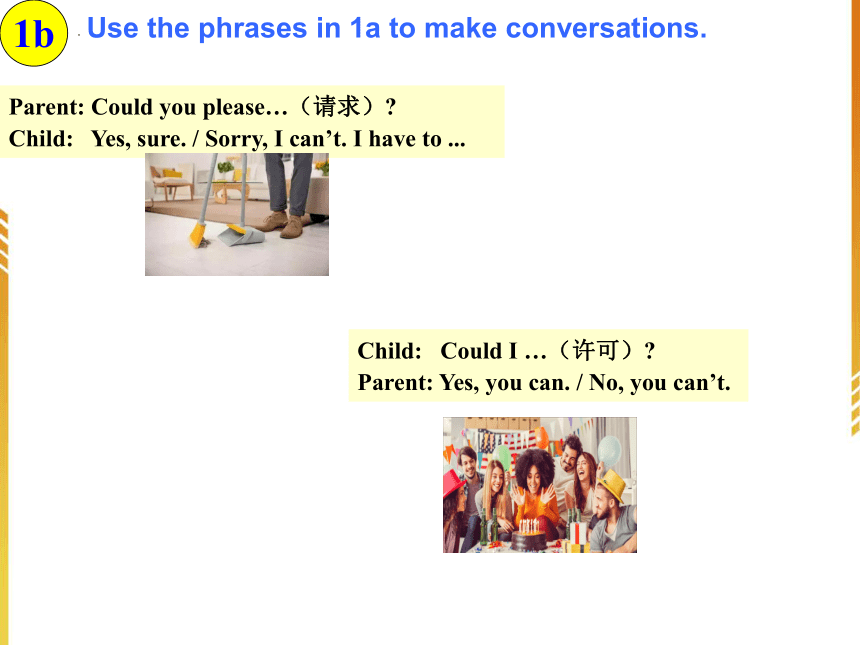 1b

Use the phrases in 1a to make conversations.

Parent: Could you please…（请求）?
Child: Yes, sure. / Sorry, I can’t. I have to ...

Child: Could I …（许可）?
Parent: Yes, you can. / No, you can’t.